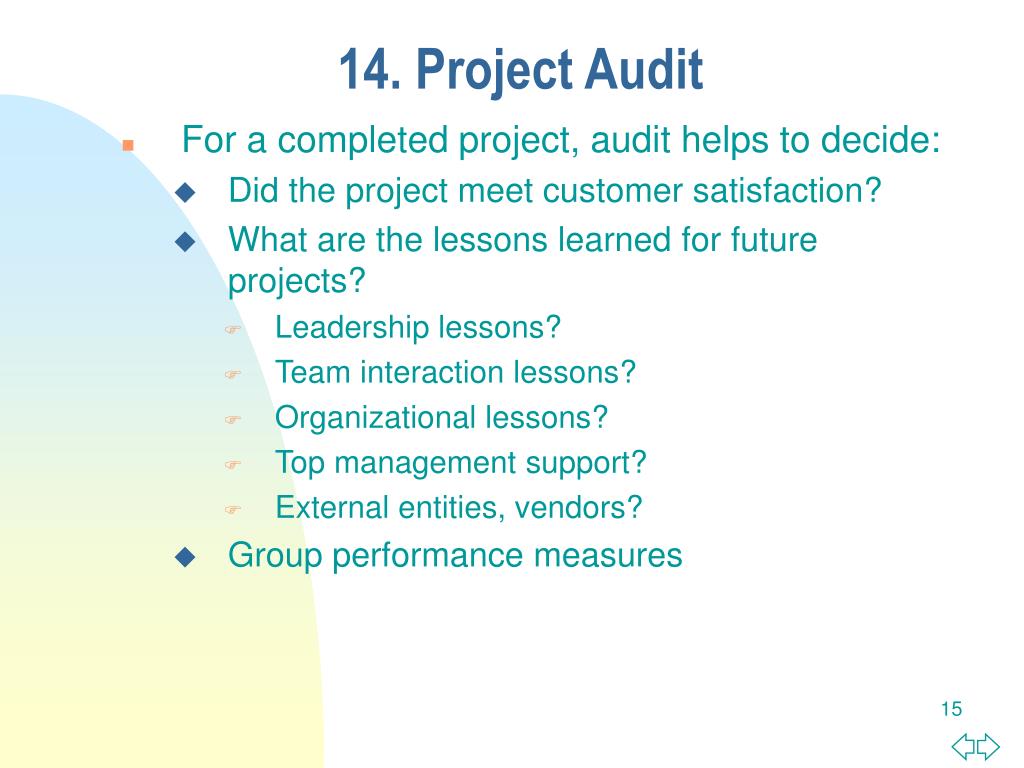 14. Project Audit

For a completed project, audit helps to decide:

Did the project meet customer satisfaction?

What are the lessons learned for future projects?

Leadership lessons?

Team interaction lessons?

Organizational lessons?

Top management support?

External entities, vendors?

Group performance measures

15